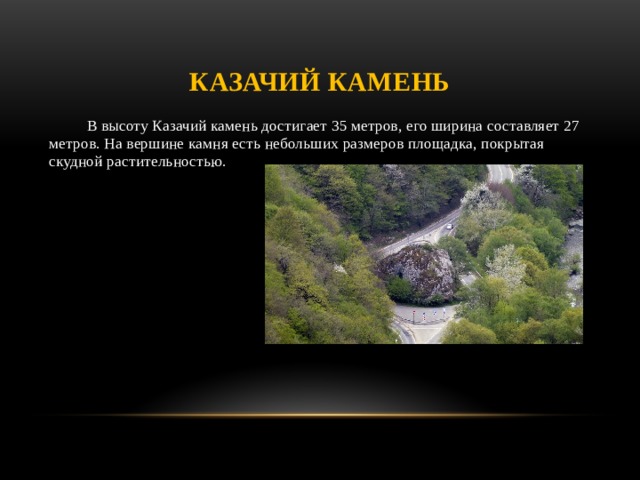 КАЗАЧИЙ КАМЕНЬ

В высоту Казачий камень достигает 35 метров, его ширина составляет 27 метров. На вершине камня есть небольших размеров площадка, покрытая скудной растительностью.